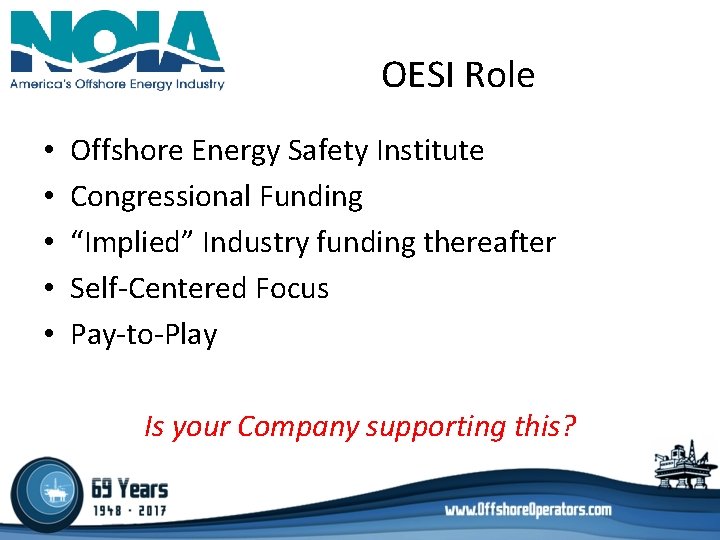 NOIA
America's Offshore Energy Industry

OESI Role

• Offshore Energy Safety Institute
• Congressional Funding
• "Implied" Industry funding thereafter
• Self-Centered Focus
• Pay-to-Play

Is your Company supporting this?

69 Years
1948 · 2017

www.OffshoreOperators.com